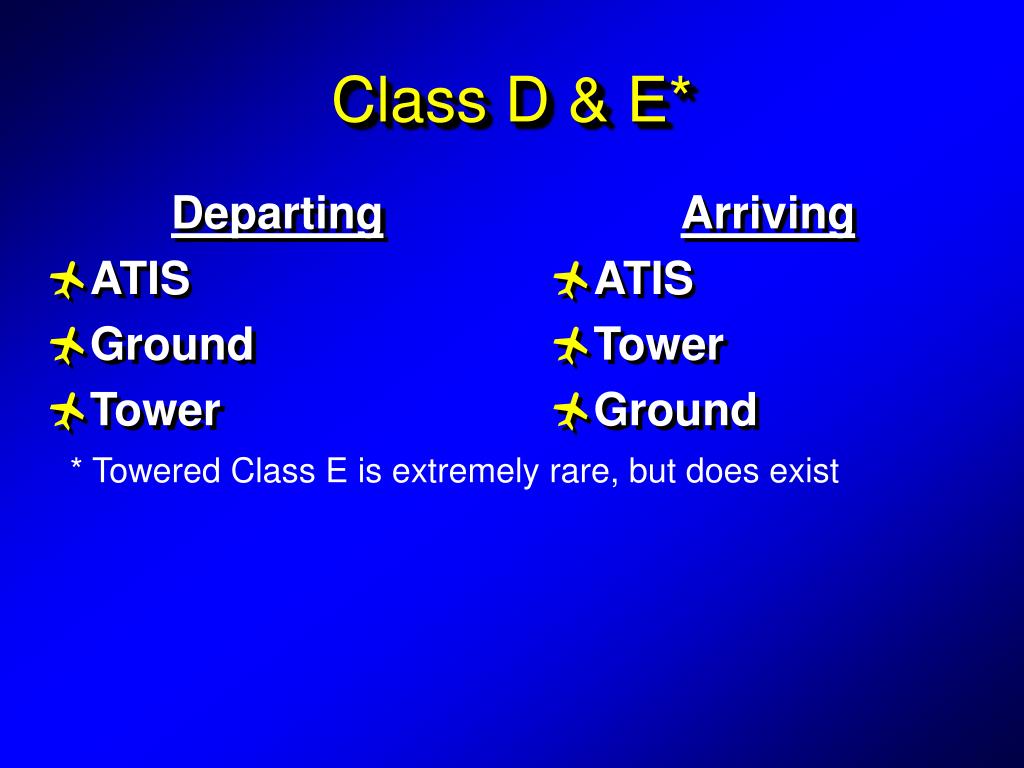 Class D & E*

Departing
ATIS
Ground
Tower

Arriving
ATIS
Tower
Ground

* Towered Class E is extremely rare, but does exist